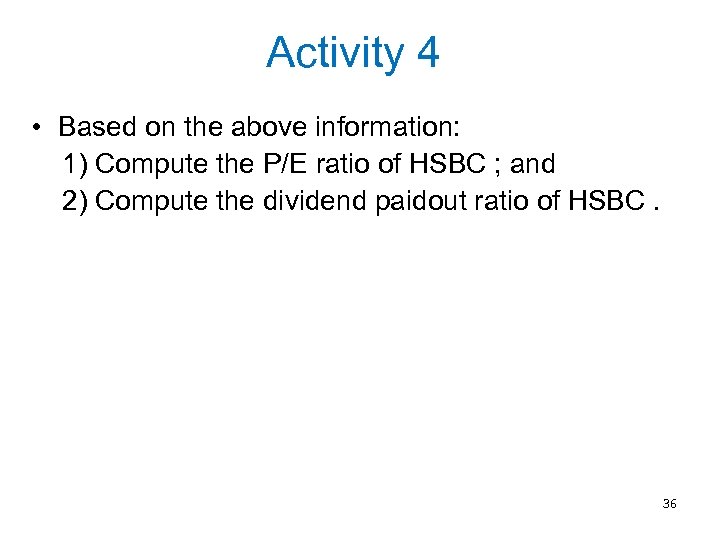 Activity 4

• Based on the above information:
1) Compute the P/E ratio of HSBC ; and
2) Compute the dividend paidout ratio of HSBC .

36